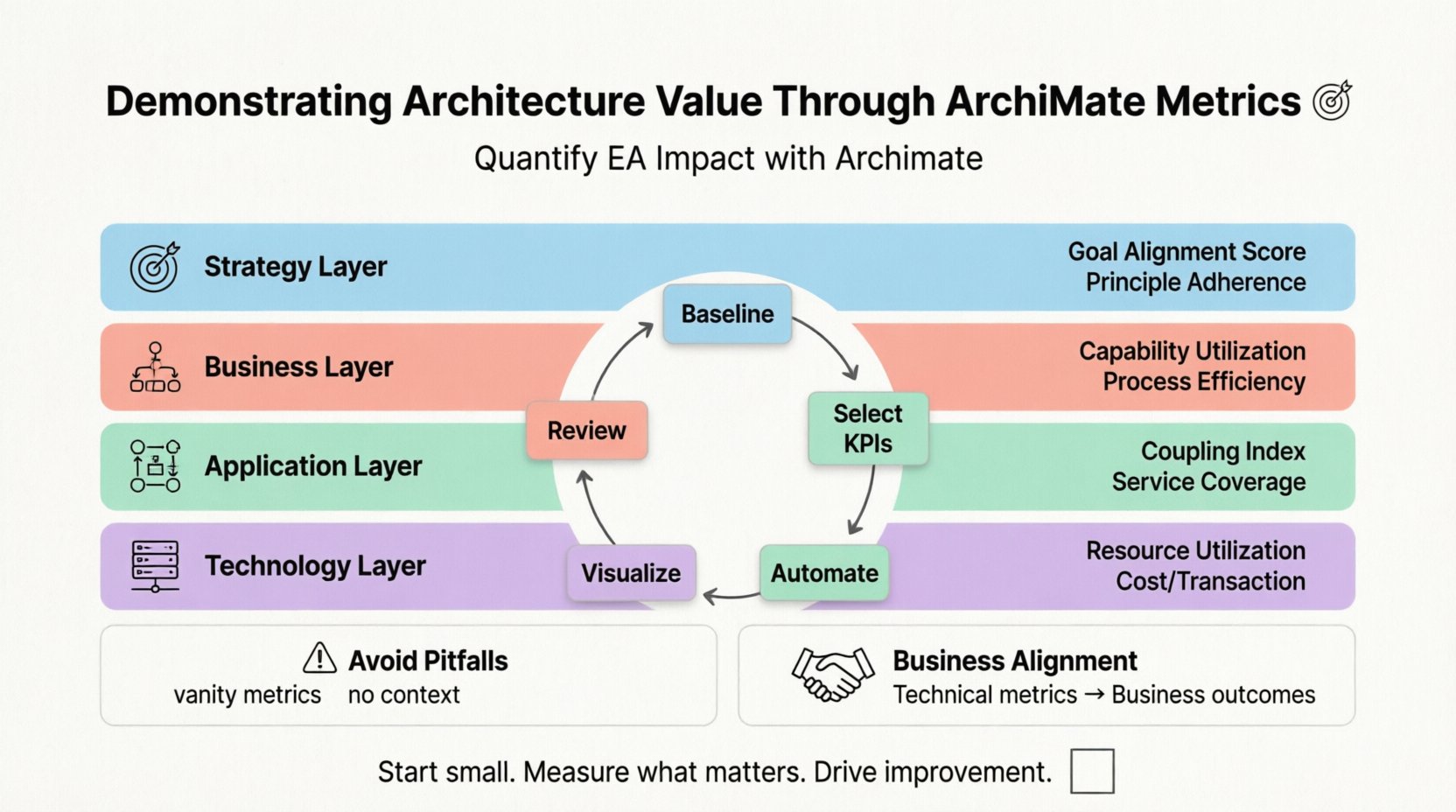 Demonstrating Architecture Value Through ArchiMate Metrics

Quantify EA Impact with Archimate

Strategy Layer

Goal Alignment Score
Principle Adherence

Business Layer

Capability Utilization
Process Efficiency

Application Layer

Coupling Index
Service Coverage

Technology Layer

Resource Utilization
Cost/Transaction

Baseline

Select KPIs

Automate

Visualize

Review

Avoid Pitfalls
vanity metrics no context

Business Alignment
Technical metrics → Business outcomes

Start small. Measure what matters. Drive improvement.